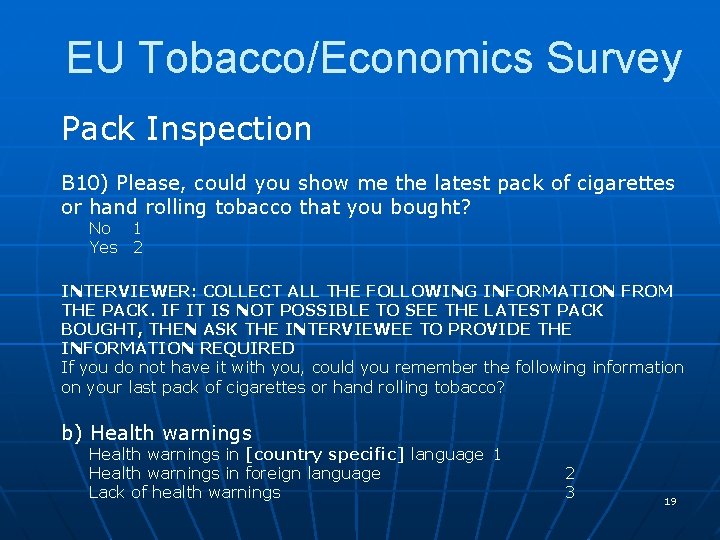 EU Tobacco/Economics Survey

Pack Inspection

B10) Please, could you show me the latest pack of cigarettes or hand rolling tobacco that you bought?
No 1
Yes 2

INTERVIEWER: COLLECT ALL THE FOLLOWING INFORMATION FROM THE PACK. IF IT IS NOT POSSIBLE TO SEE THE LATEST PACK BOUGHT, THEN ASK THE INTERVIEWEE TO PROVIDE THE INFORMATION REQUIRED
If you do not have it with you, could you remember the following information on your last pack of cigarettes or hand rolling tobacco?

b) Health warnings
Health warnings in [country specific] language 1
Health warnings in foreign language 2
Lack of health warnings 3

19